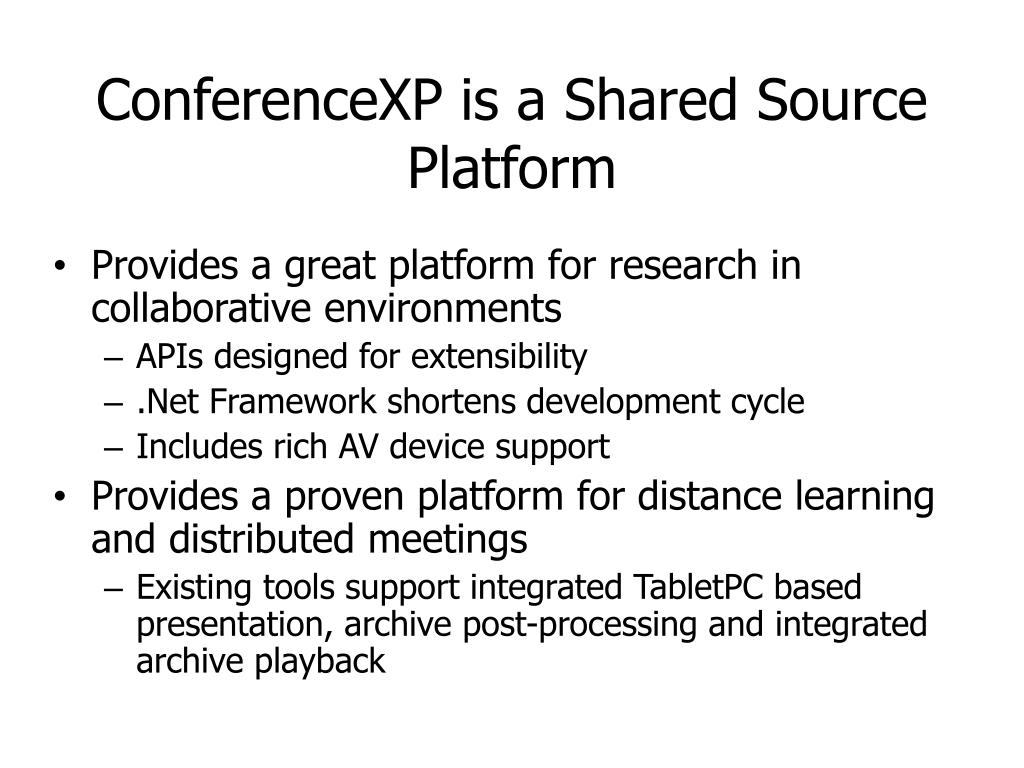 ConferenceXP is a Shared Source Platform

• Provides a great platform for research in collaborative environments
  – APIs designed for extensibility
  – .Net Framework shortens development cycle
  – Includes rich AV device support
• Provides a proven platform for distance learning and distributed meetings
  – Existing tools support integrated TabletPC based presentation, archive post-processing and integrated archive playback